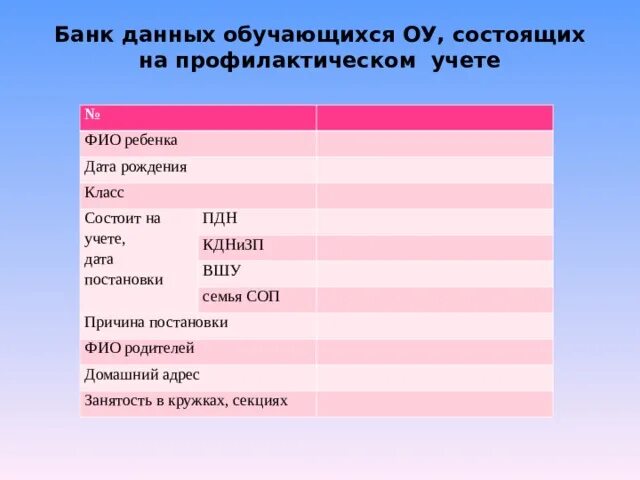 Банк данных обучающихся ОУ, состоящих на профилактическом учете

| № | | |
|---|---|---|
| ФИО ребенка | | |
| Дата рождения | | |
| Класс | | |
| Состоит на учете, дата постановки | ПДН | |
| | КДНиЗП | |
| | ВШУ | |
| | семья СОП | |
| Причина постановки | | |
| ФИО родителей | | |
| Домашний адрес | | |
| Занятость в кружках, секциях | | |